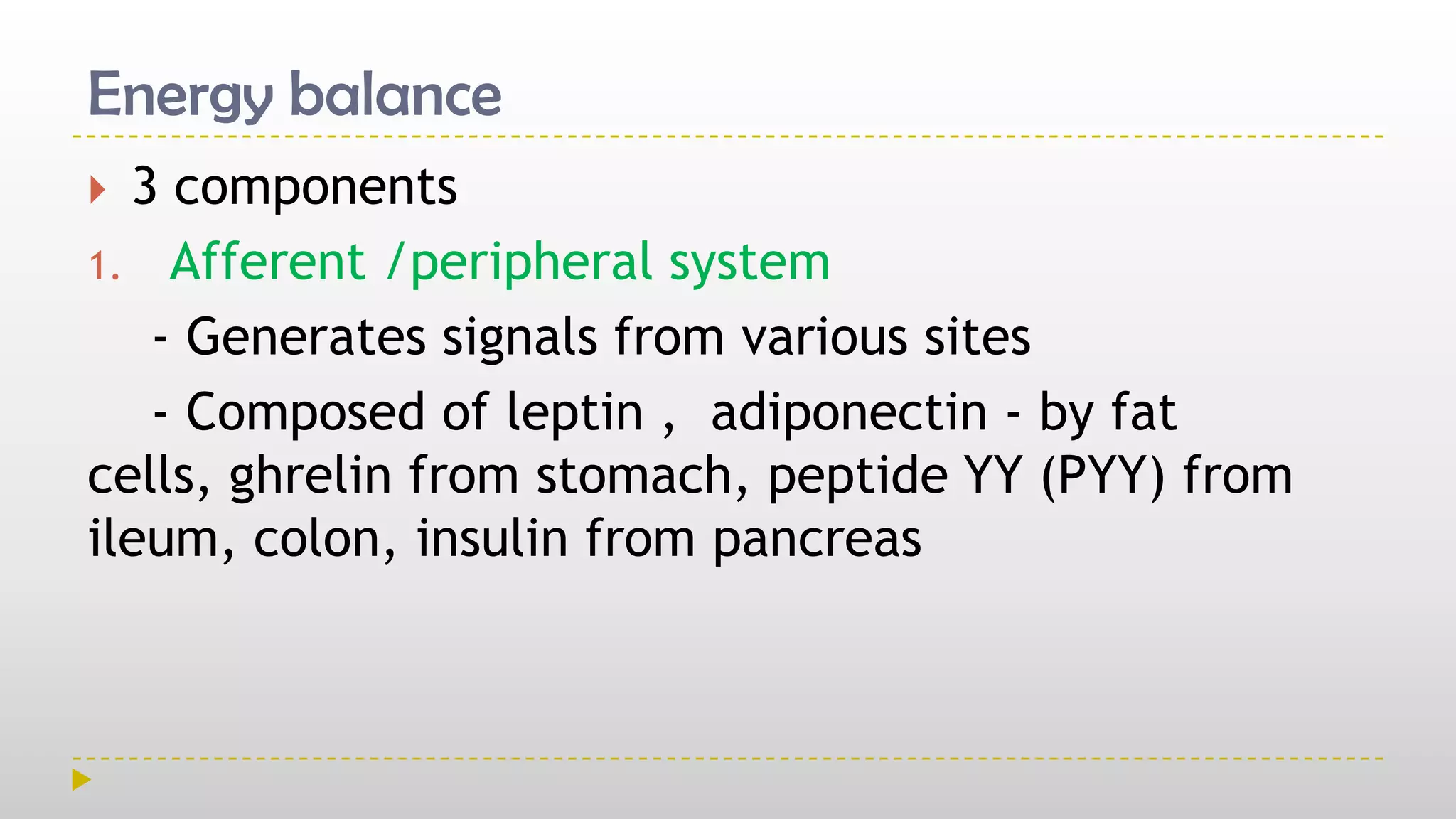 Energy balance

3 components

1. Afferent /peripheral system

- Generates signals from various sites

- Composed of leptin , adiponectin - by fat cells, ghrelin from stomach, peptide YY (PYY) from ileum, colon, insulin from pancreas